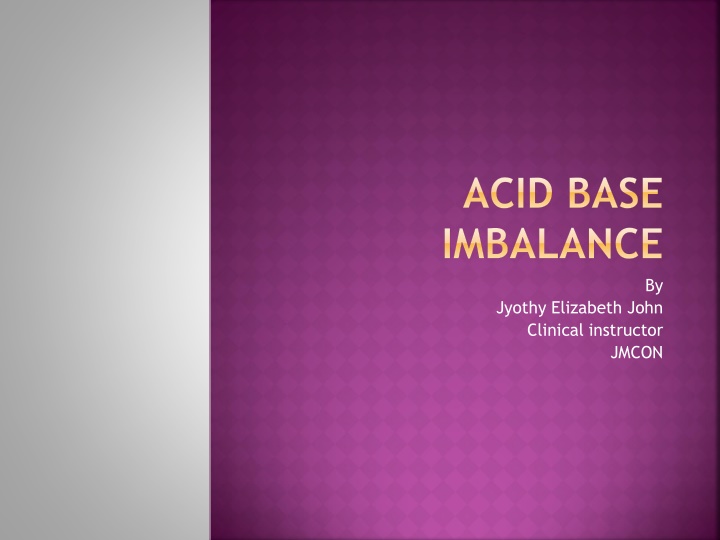 ACID BASE IMBALANCE

By
Jyothy Elizabeth John
Clinical instructor
JMCON